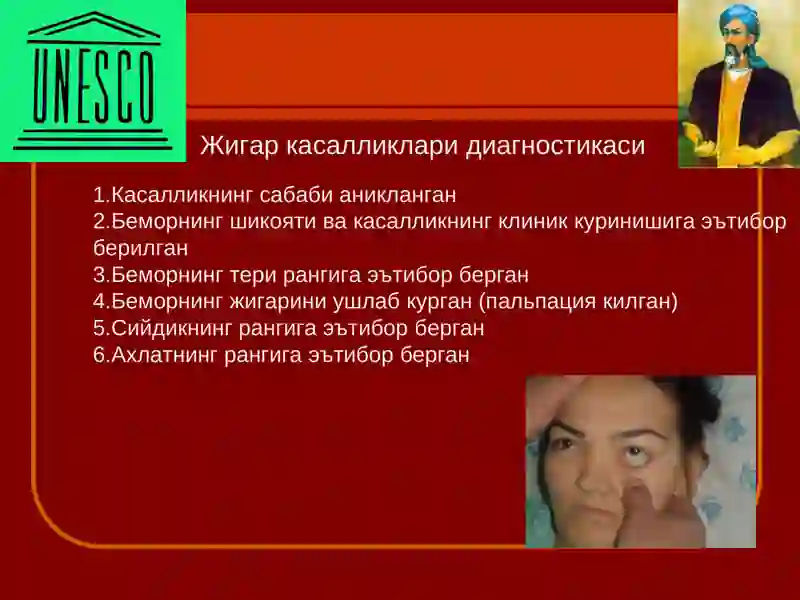 UNESCO

Жигар касалликлари диагностикаси

1.Касалликнинг сабаби аникланган
2.Беморнинг шикояти ва касалликнинг клиник куринишига эътибор берилган
3.Беморнинг тери рангига эътибор берган
4.Беморнинг жигарини ушлаб курган (пальпация килган)
5.Сийдикнинг рангига эътибор берган
6.Ахлатнинг рангига эътибор берган